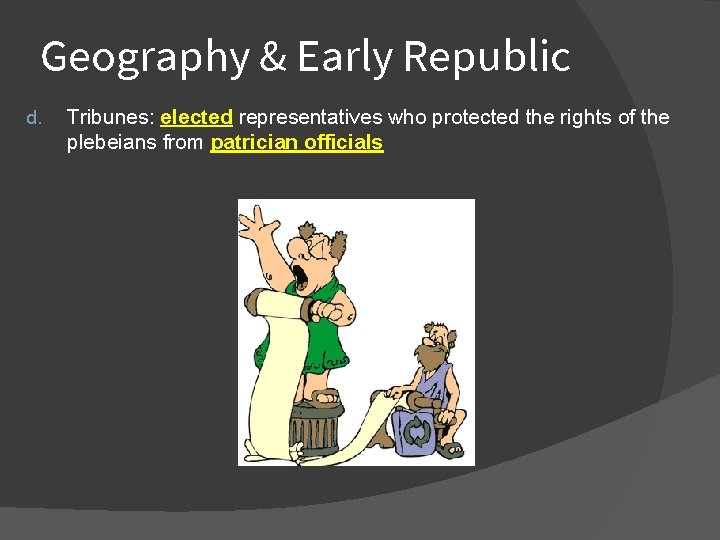 Geography & Early Republic

d. Tribunes: elected representatives who protected the rights of the plebeians from patrician officials